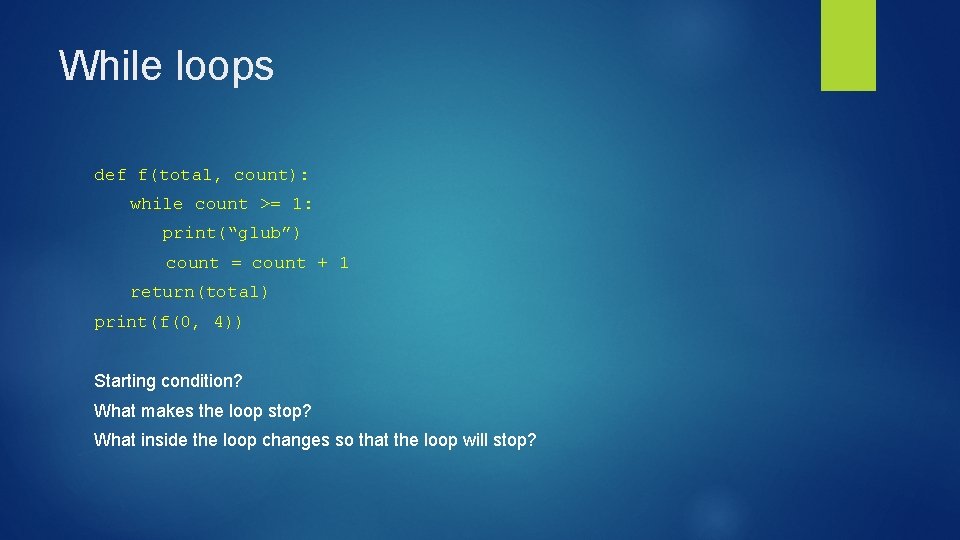 While loops

def f(total, count):
    while count >= 1:
        print(“glub”)
        count = count + 1
    return(total)
print(f(0, 4))

Starting condition?

What makes the loop stop?

What inside the loop changes so that the loop will stop?